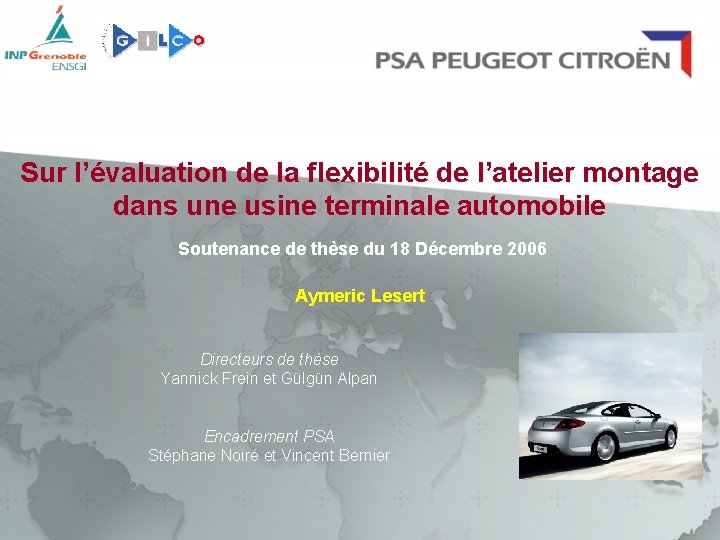 INP Grenoble ENSGI

GILCO

PSA PEUGEOT CITROËN

Sur l'évaluation de la flexibilité de l'atelier montage dans une usine terminale automobile

Soutenance de thèse du 18 Décembre 2006

Aymeric Lesert

Directeurs de thèse
Yannick Frein et Gülgün Alpan

Encadrement PSA
Stéphane Noiré et Vincent Bernier